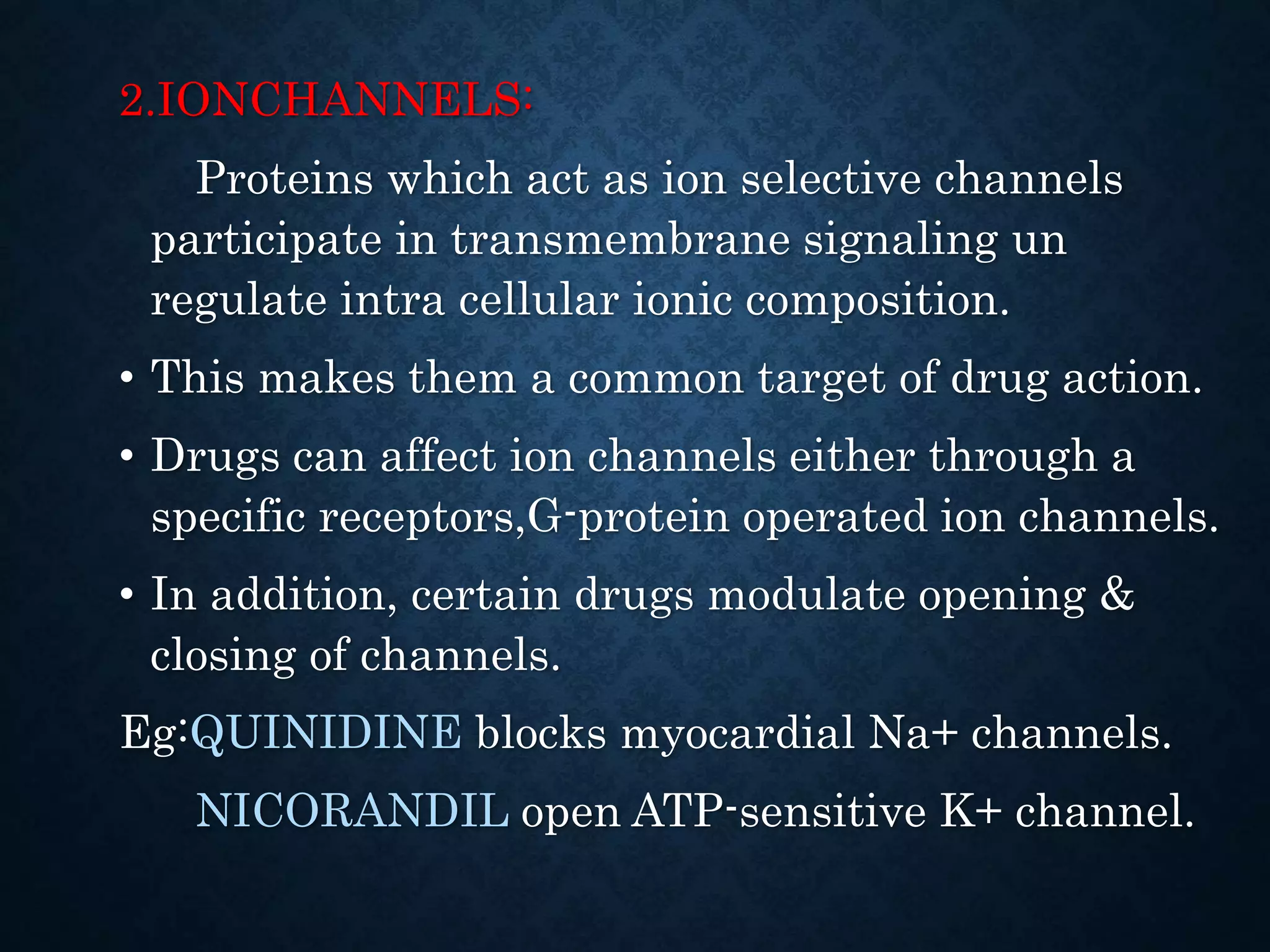 2.IONCHANNELS:

Proteins which act as ion selective channels participate in transmembrane signaling un regulate intra cellular ionic composition.

• This makes them a common target of drug action.

• Drugs can affect ion channels either through a specific receptors,G-protein operated ion channels.

• In addition, certain drugs modulate opening & closing of channels.

Eg:QUINIDINE blocks myocardial Na+ channels.

NICORANDIL open ATP-sensitive K+ channel.